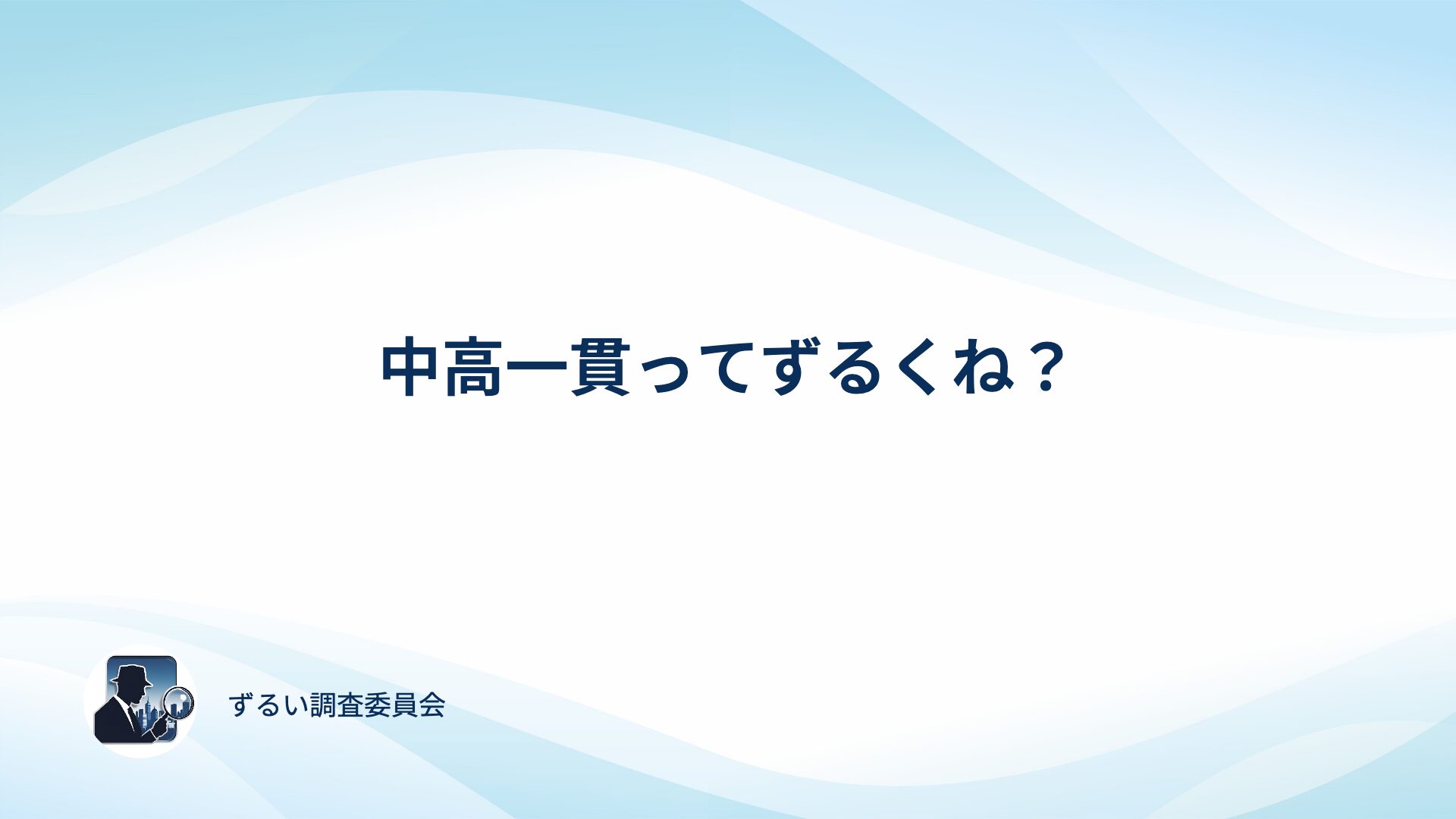 中高一貫ってずるくね？

ずるい調査委員会